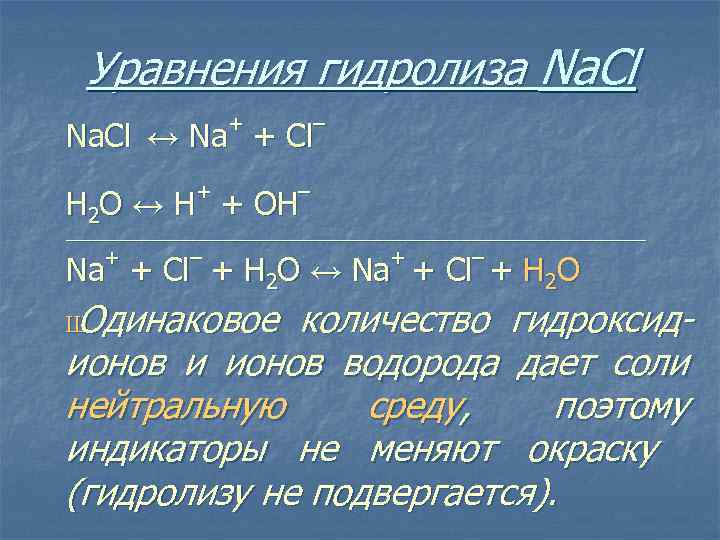 Уравнения гидролиза NaCl

$NaCl \leftrightarrow Na^+ + Cl^-$

$H_2O \leftrightarrow H^+ + OH^-$

$Na^+ + Cl^- + H_2O \leftrightarrow Na^+ + Cl^- + H_2O$

Одинаковое количество гидроксид-ионов и ионов водорода дает соли нейтральную среду, поэтому индикаторы не меняют окраску (гидролизу не подвергается).